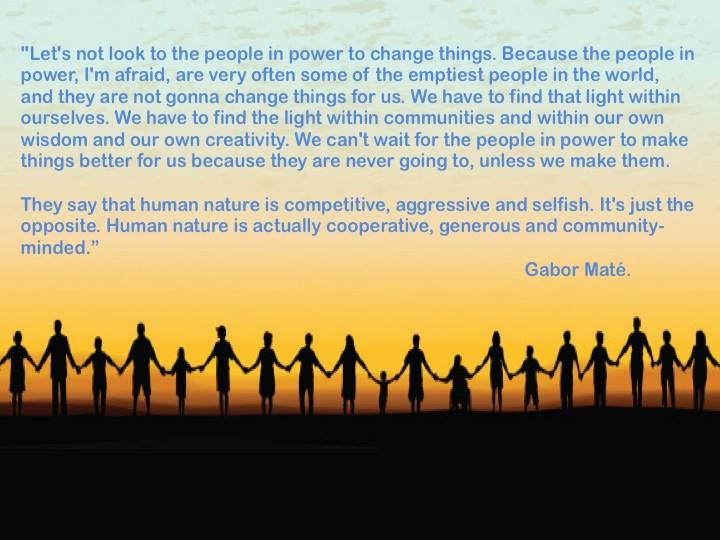 "Let's not look to the people in power to change things. Because the people in power, I'm afraid, are very often some of the emptiest people in the world, and they are not gonna change things for us. We have to find that light within ourselves. We have to find the light within communities and within our own wisdom and our own creativity. We can't wait for the people in power to make things better for us because they are never going to, unless we make them.

They say that human nature is competitive, aggressive and selfish. It's just the opposite. Human nature is actually cooperative, generous and community-minded."

Gabor Maté.